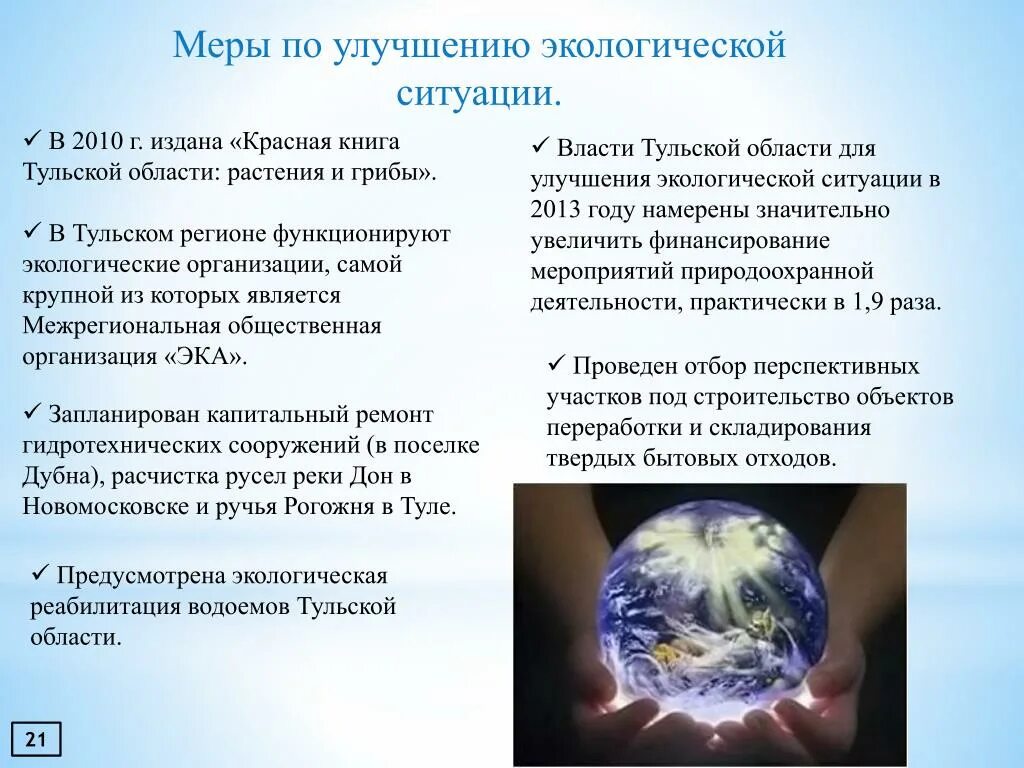 Меры по улучшению экологической ситуации.

✓ В 2010 г. издана «Красная книга Тульской области: растения и грибы».

✓ В Тульском регионе функционируют экологические организации, самой крупной из которых является Межрегиональная общественная организация «ЭКА».

✓ Запланирован капитальный ремонт гидротехнических сооружений (в поселке Дубна), расчистка русел реки Дон в Новомосковске и ручья Рогожня в Туле.

✓ Предусмотрена экологическая реабилитация водоемов Тульской области.

✓ Власти Тульской области для улучшения экологической ситуации в 2013 году намерены значительно увеличить финансирование мероприятий природоохранной деятельности, практически в 1,9 раза.

✓ Проведен отбор перспективных участков под строительство объектов переработки и складирования твердых бытовых отходов.

21